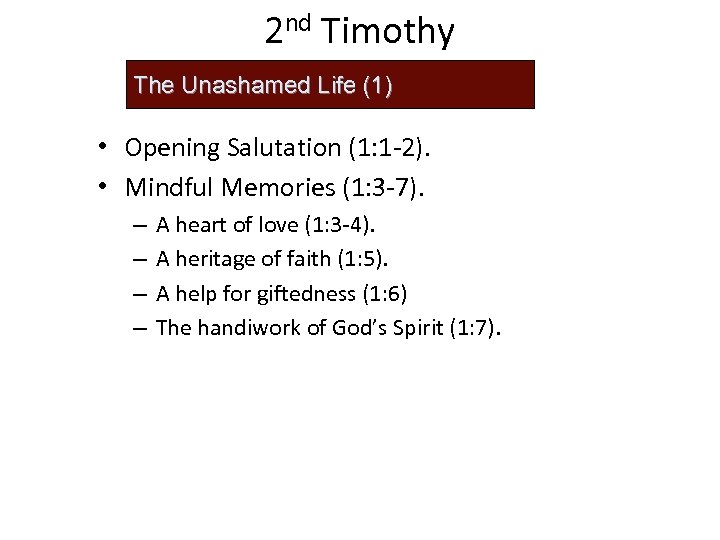 2nd Timothy

The Unashamed Life (1)

• Opening Salutation (1:1-2).
• Mindful Memories (1:3-7).
– A heart of love (1:3-4).
– A heritage of faith (1:5).
– A help for giftedness (1:6)
– The handiwork of God's Spirit (1:7).